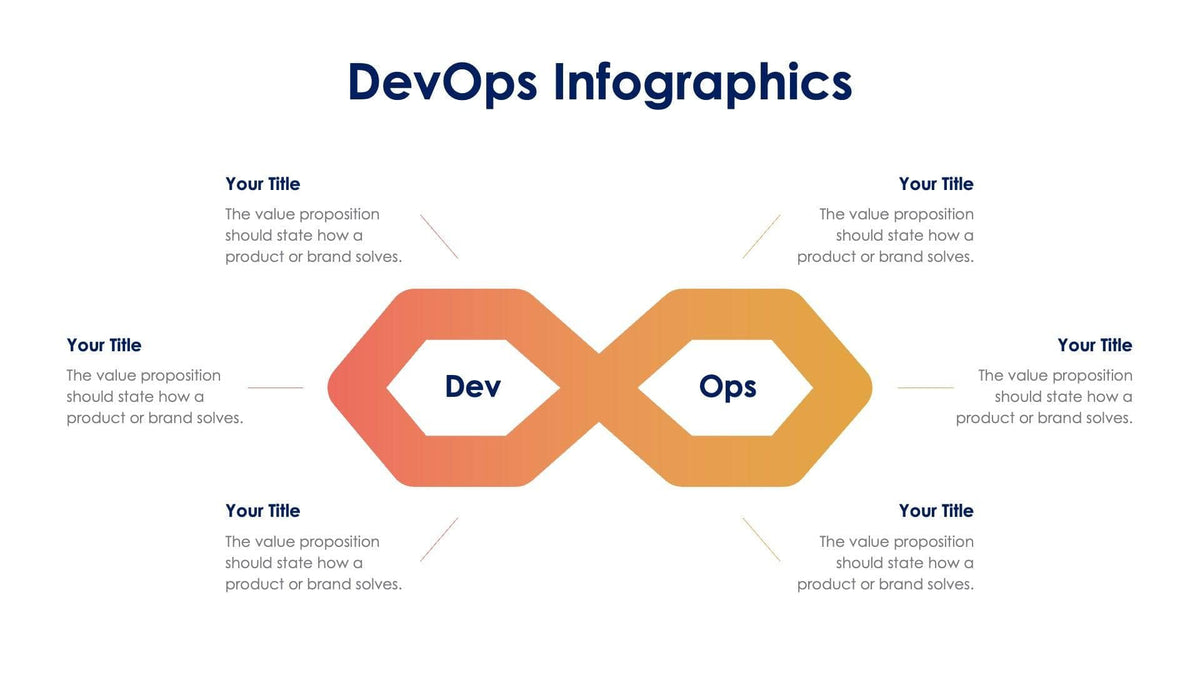 DevOps Infographics

Your Title
The value proposition should state how a product or brand solves.

Your Title
The value proposition should state how a product or brand solves.

Your Title
The value proposition should state how a product or brand solves.

Dev

Ops

Your Title
The value proposition should state how a product or brand solves.

Your Title
The value proposition should state how a product or brand solves.

Your Title
The value proposition should state how a product or brand solves.